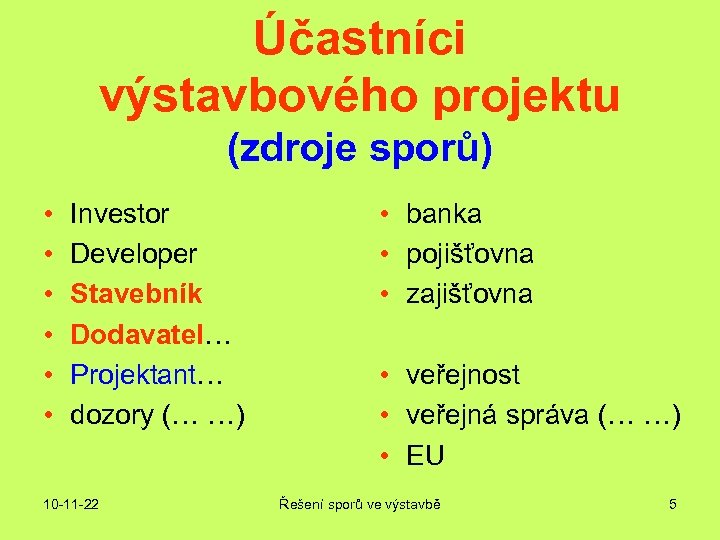 Účastníci výstavbového projektu
(zdroje sporů)

• Investor
• Developer
• Stavebník
• Dodavatel…
• Projektant…
• dozory (… …)

• banka
• pojišťovna
• zajišťovna

• veřejnost
• veřejná správa (… …)
• EU

10-11-22
Řešení sporů ve výstavbě
5